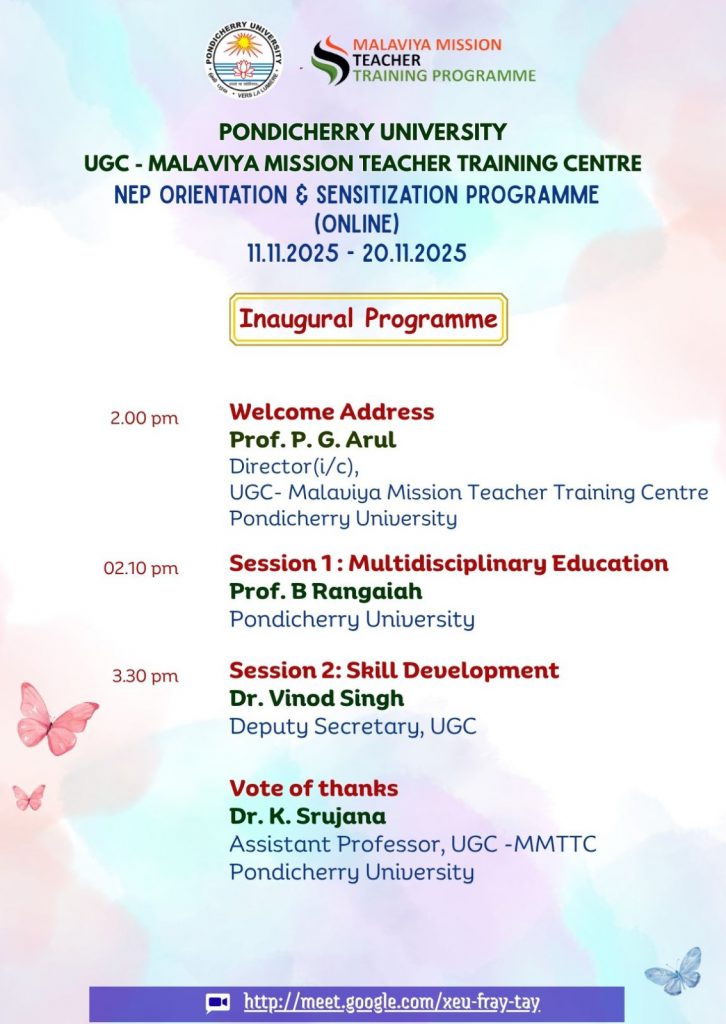 PONDICHERRY UNIVERSITY
VERS LA LUMIERE

MALAVIYA MISSION TEACHER TRAINING PROGRAMME

PONDICHERRY UNIVERSITY
UGC - MALAVIYA MISSION TEACHER TRAINING CENTRE
NEP ORIENTATION & SENSITIZATION PROGRAMME
(ONLINE)
11.11.2025 - 20.11.2025

Inaugural Programme

2.00 pm
Welcome Address
Prof. P. G. Arul
Director(i/c),
UGC- Malaviya Mission Teacher Training Centre
Pondicherry University

02.10 pm
Session 1 : Multidisciplinary Education
Prof. B Rangaiah
Pondicherry University

3.30 pm
Session 2: Skill Development
Dr. Vinod Singh
Deputy Secretary, UGC

Vote of thanks
Dr. K. Srujana
Assistant Professor, UGC -MMTTC
Pondicherry University

http://meet.google.com/xeu-fray-tay